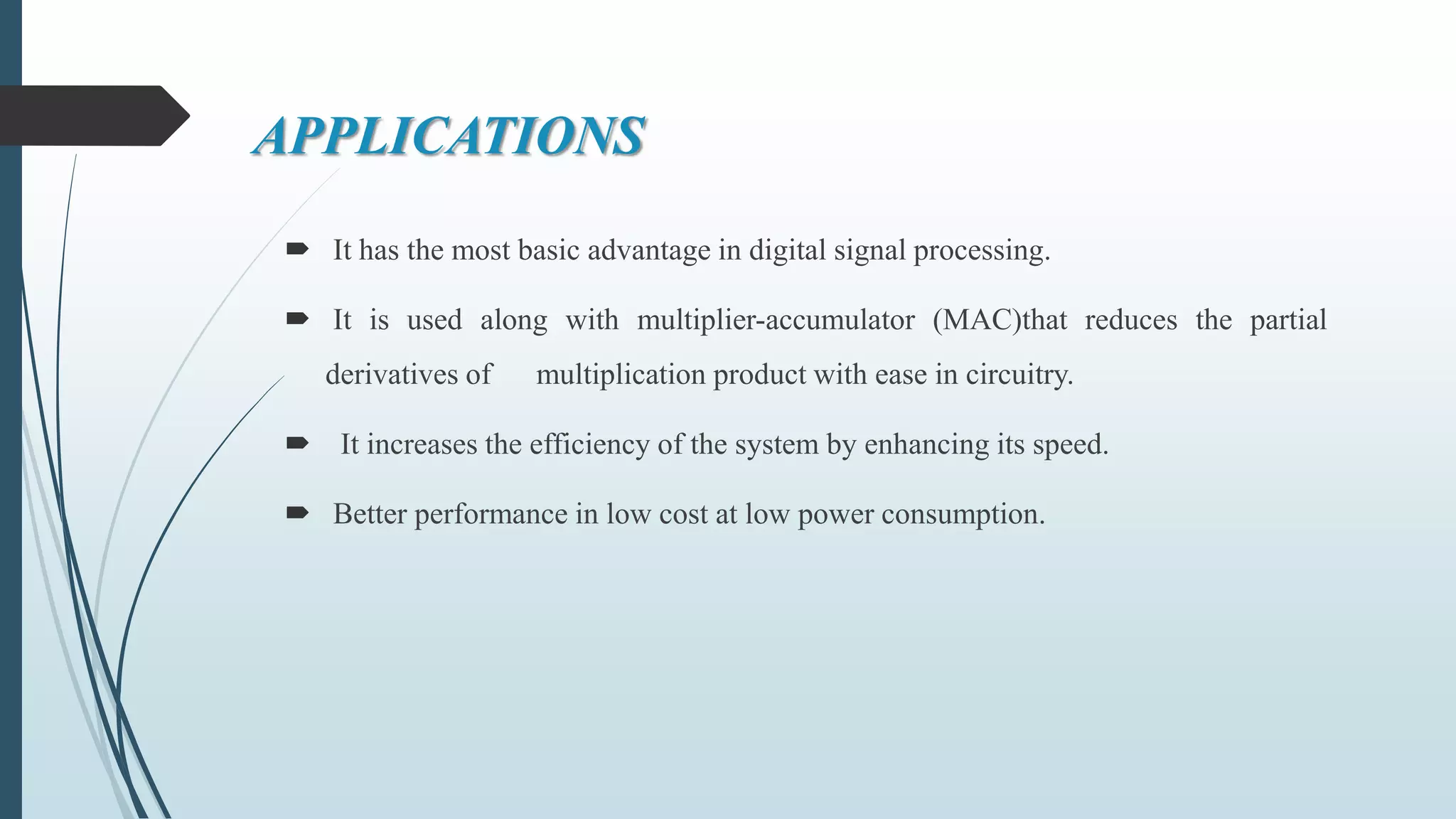 APPLICATIONS

➨ It has the most basic advantage in digital signal processing.

➨ It is used along with multiplier-accumulator (MAC)that reduces the partial derivatives of multiplication product with ease in circuitry.

➨ It increases the efficiency of the system by enhancing its speed.

➨ Better performance in low cost at low power consumption.